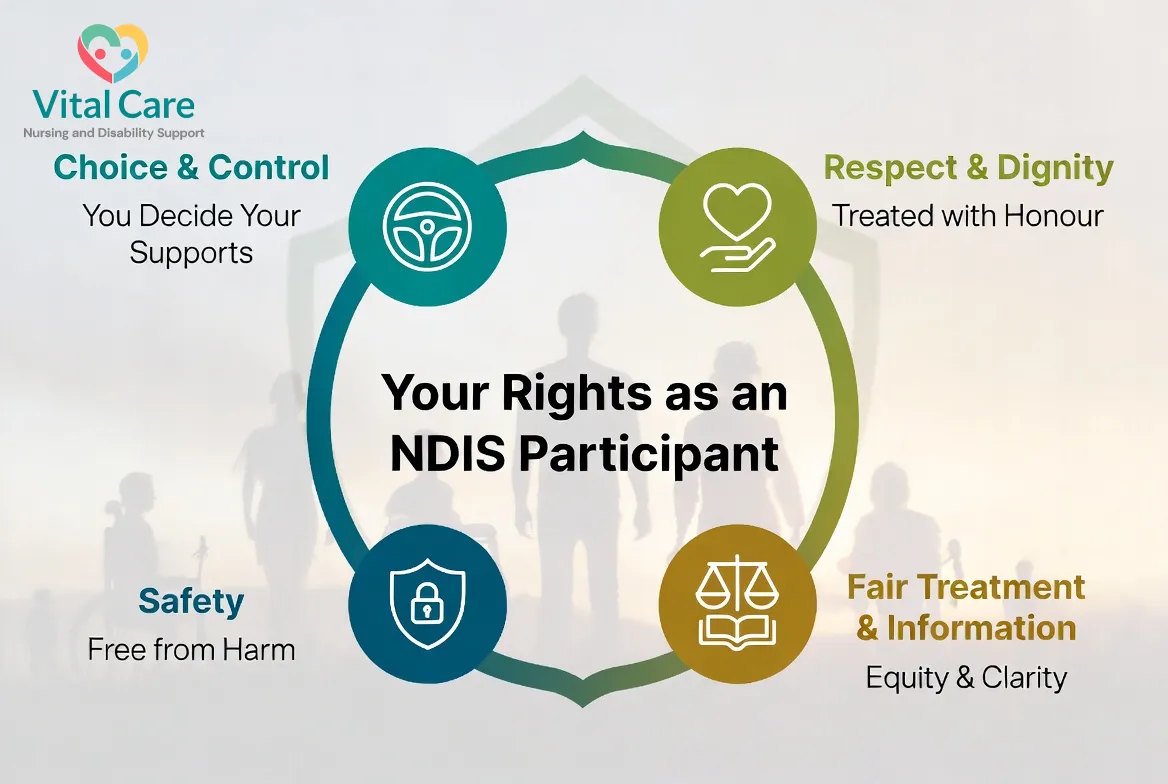 Vital Care
Nursing and Disability Support

Choice & Control
You Decide Your Supports

Respect & Dignity
Treated with Honour

Your Rights as an NDIS Participant

Safety
Free from Harm

Fair Treatment & Information
Equity & Clarity